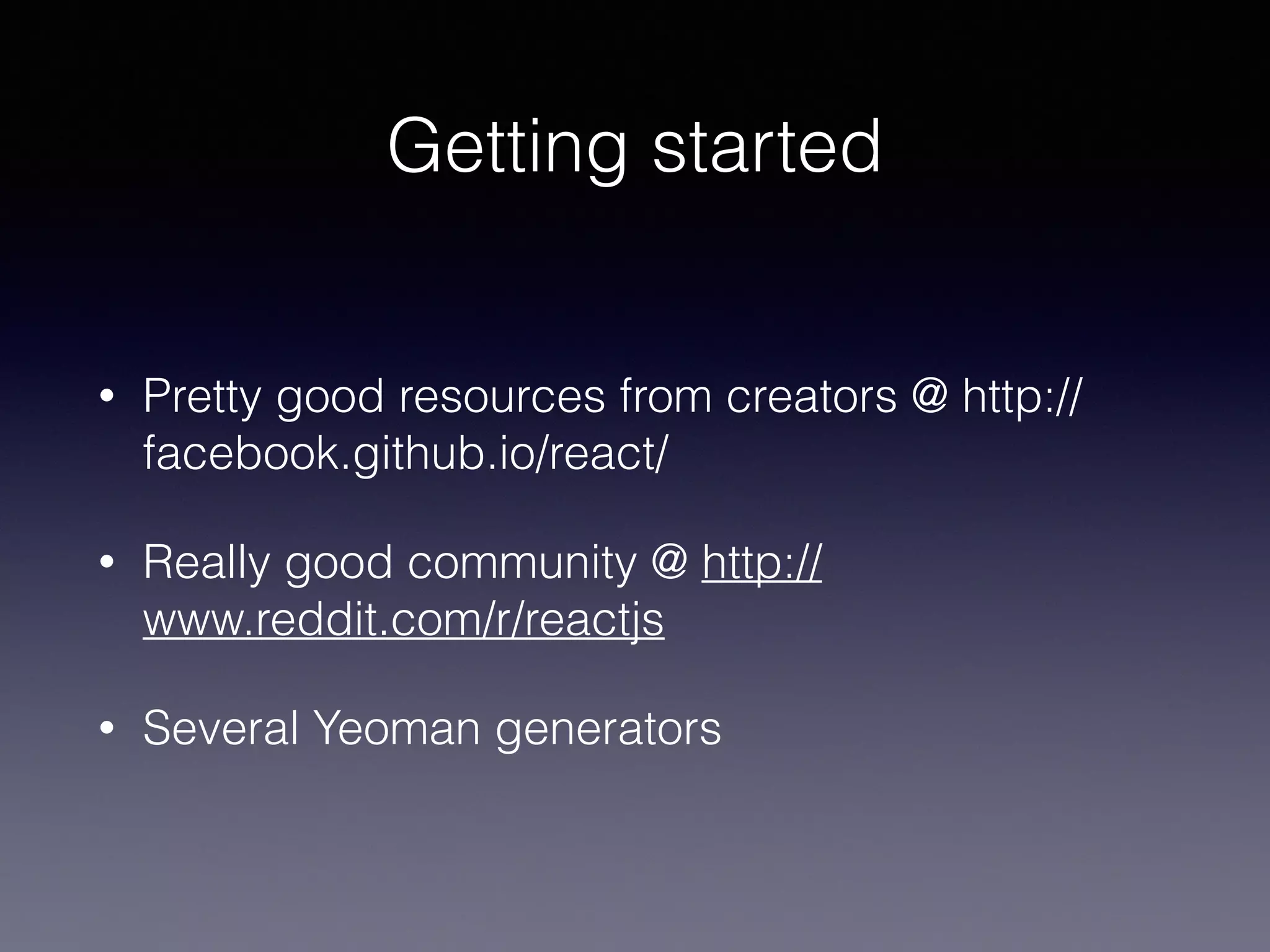 Getting started

• Pretty good resources from creators @ http://facebook.github.io/react/

• Really good community @ http://www.reddit.com/r/reactjs

• Several Yeoman generators